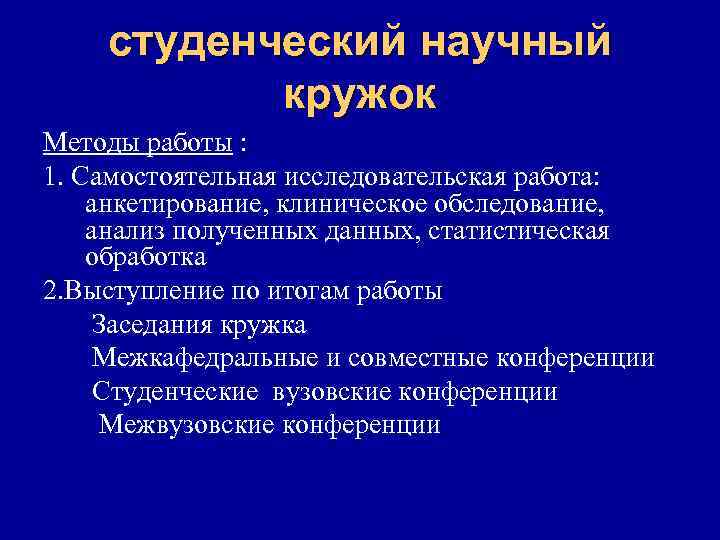 студенческий научный кружок

Методы работы :

1. Самостоятельная исследовательская работа: анкетирование, клиническое обследование, анализ полученных данных, статистическая обработка

2.Выступление по итогам работы

Заседания кружка

Межкафедральные и совместные конференции

Студенческие вузовские конференции

Межвузовские конференции